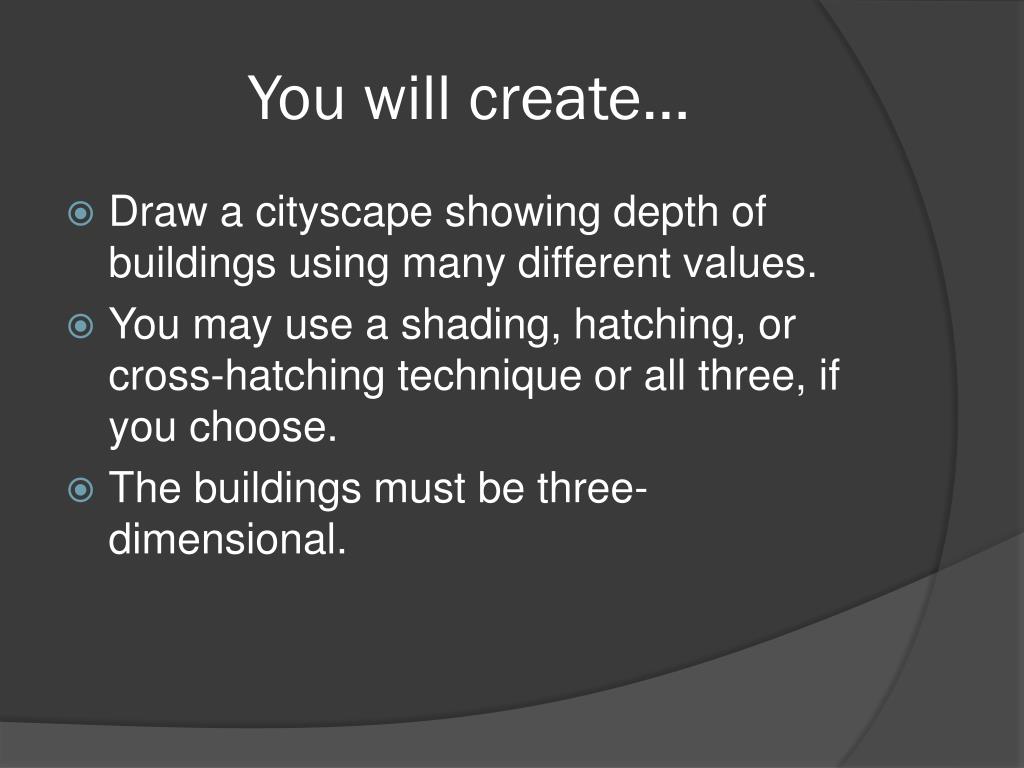 You will create…

Draw a cityscape showing depth of buildings using many different values.

You may use a shading, hatching, or cross-hatching technique or all three, if you choose.

The buildings must be three-dimensional.